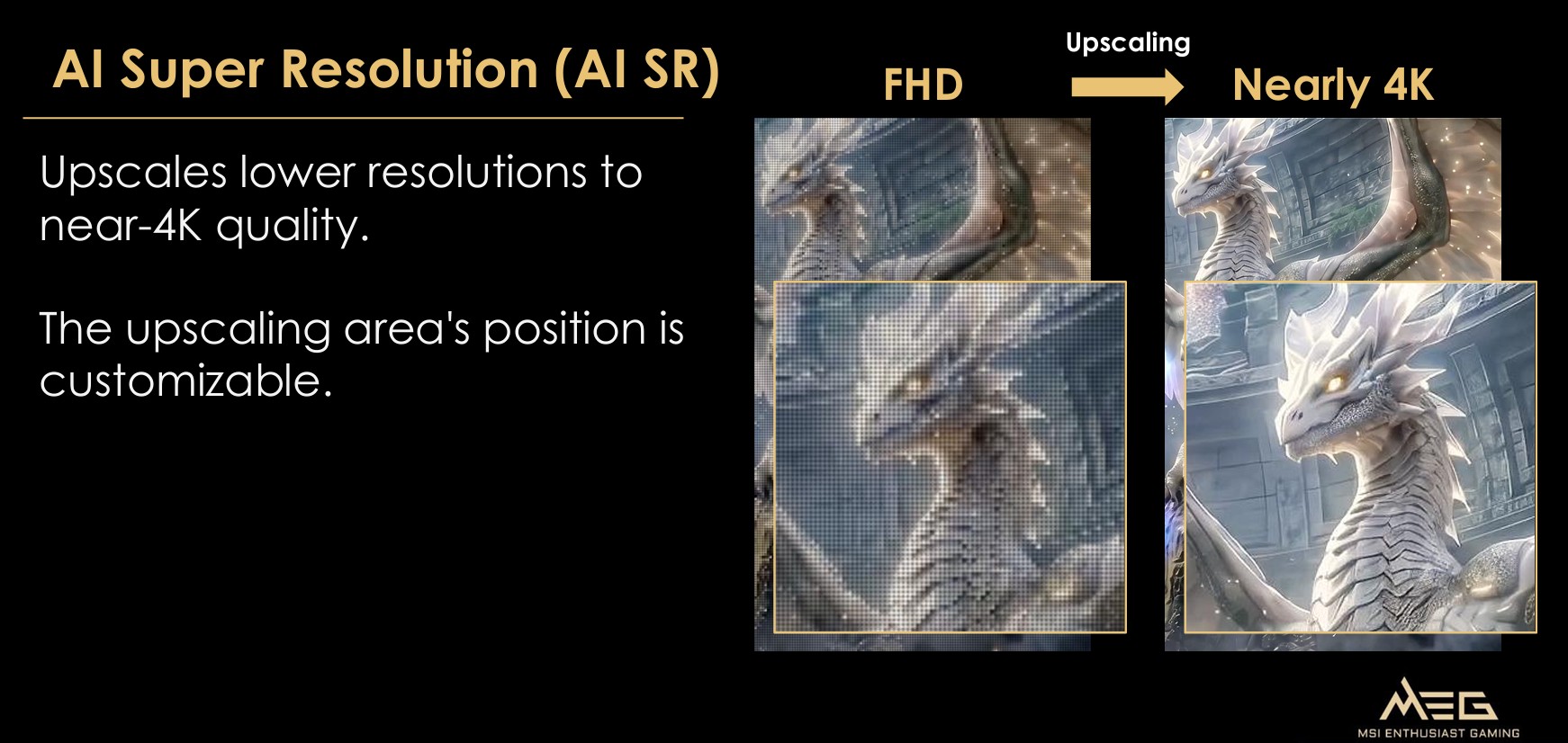 AI Super Resolution (AI SR)

Upscales lower resolutions to near-4K quality.

The upscaling area's position is customizable.

FHD

Upscaling

Nearly 4K

MEG
MSI ENTHUSIAST GAMING